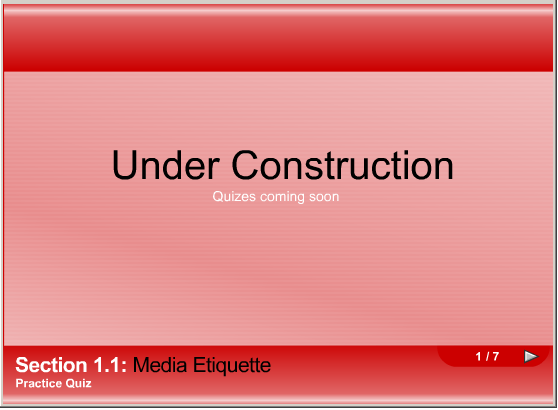 Under Construction

Quizes coming soon

1 / 7

Section 1.1: Media Etiquette

Practice Quiz